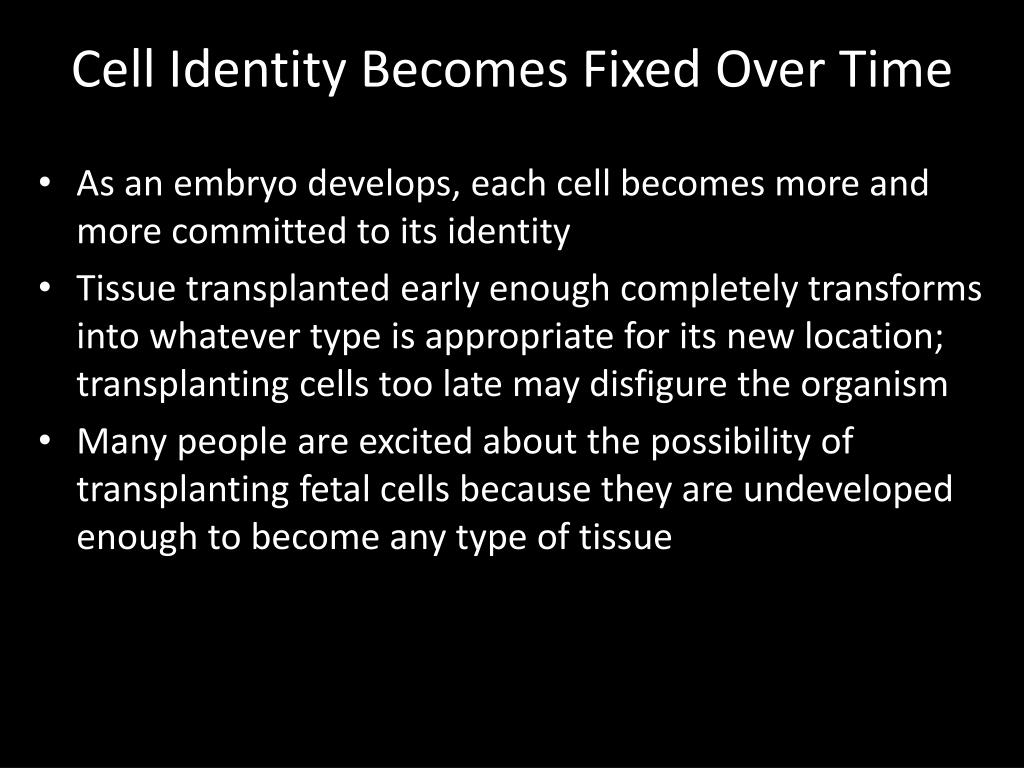 Cell Identity Becomes Fixed Over Time

• As an embryo develops, each cell becomes more and more committed to its identity
• Tissue transplanted early enough completely transforms into whatever type is appropriate for its new location; transplanting cells too late may disfigure the organism
• Many people are excited about the possibility of transplanting fetal cells because they are undeveloped enough to become any type of tissue